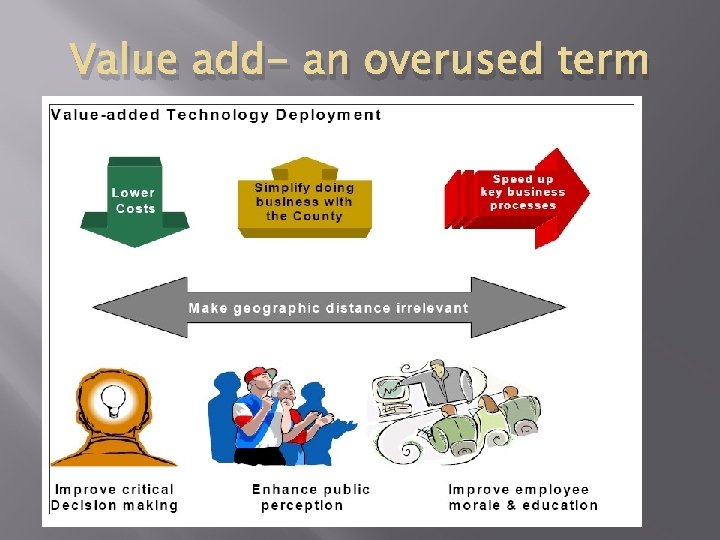 Value add– an overused term

Value-added Technology Deployment

Lower Costs

Simplify doing business with the County

Speed up key business processes

Make geographic distance irrelevant

Improve critical Decision making

Enhance public perception

Improve employee morale & education